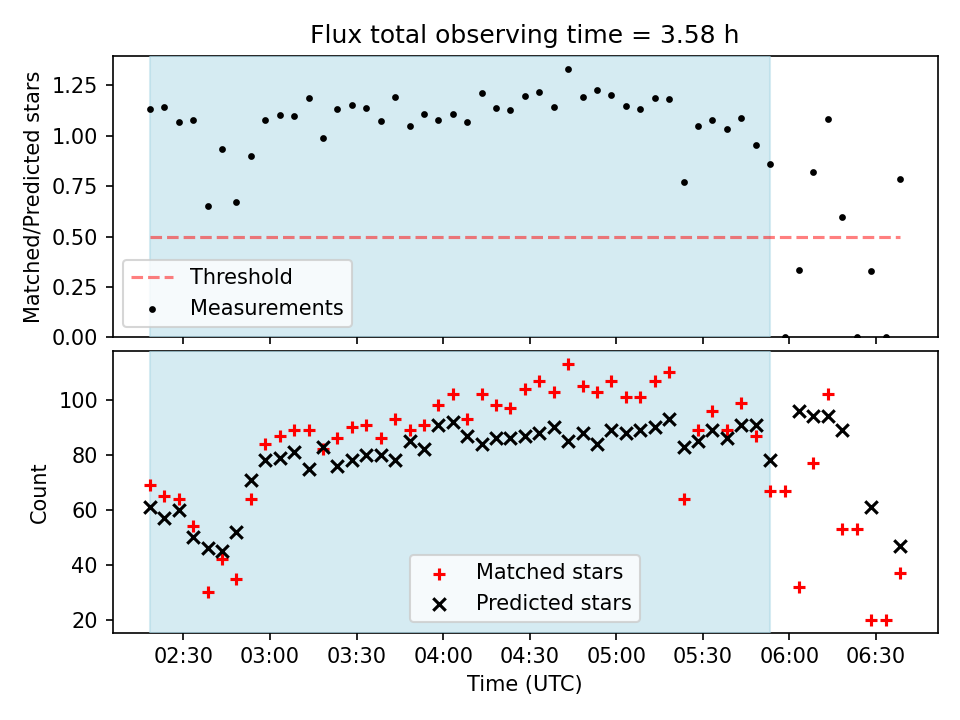 Flux total observing time = 3.58 h

Matched/Predicted stars

1.25
1.00
0.75
0.50
0.25
0.00

Threshold
Measurements

Count

100
80
60
40
20

Matched stars
Predicted stars

02:30
03:00
03:30
04:00
04:30
05:00
05:30
06:00
06:30

Time (UTC)